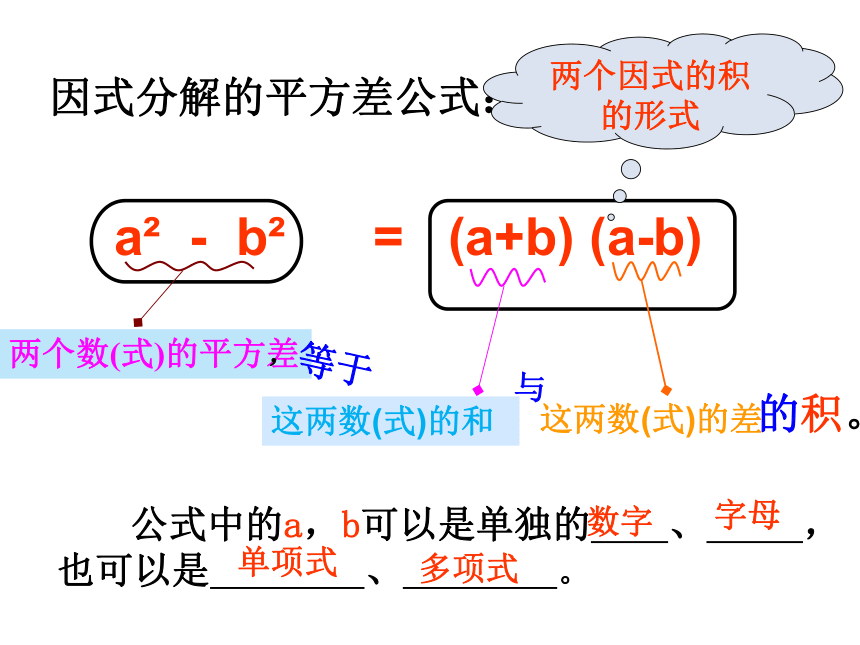 因式分解的平方差公式:

两个因式的积的形式

$a^2 - b^2 = (a+b)(a-b)$

两个数(式)的平方差,等于

这两数(式)的和 与 这两数(式)的差的积。

公式中的a,b可以是单独的数字、字母,也可以是单项式、多项式。